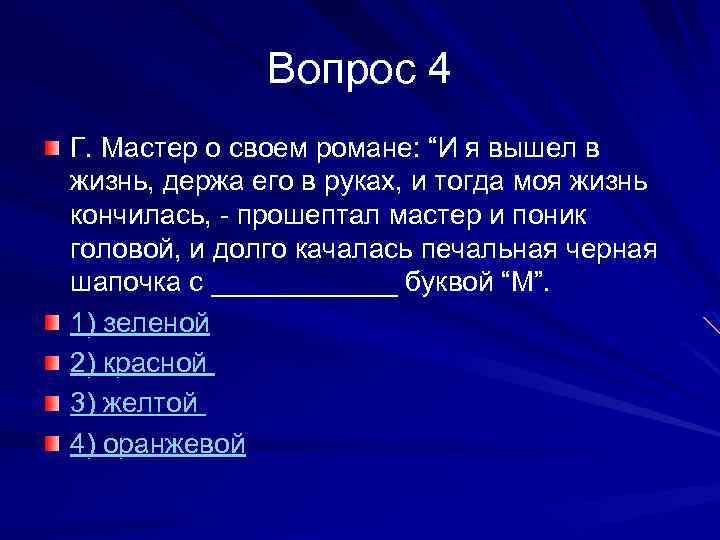 Вопрос 4

Г. Мастер о своем романе: “И я вышел в жизнь, держа его в руках, и тогда моя жизнь кончилась, - прошептал мастер и поник головой, и долго качалась печальная черная шапочка с ____________ буквой “М”.

1) зеленой

2) красной

3) желтой

4) оранжевой